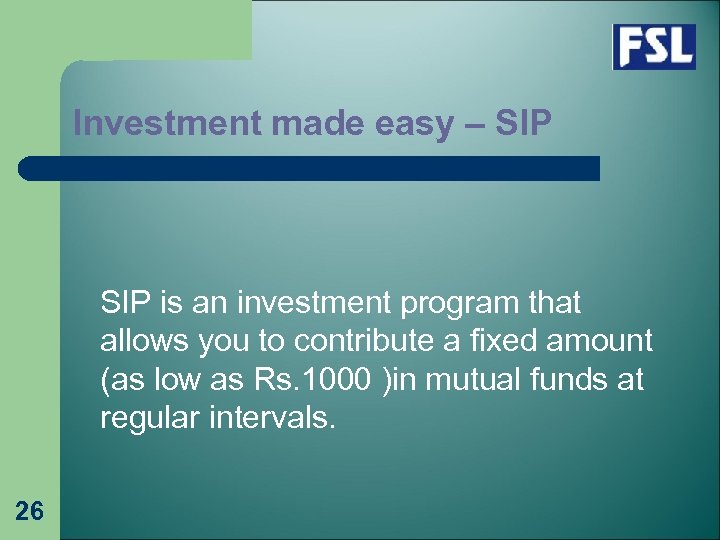 FSL

Investment made easy – SIP

SIP is an investment program that allows you to contribute a fixed amount (as low as Rs.1000 )in mutual funds at regular intervals.

26